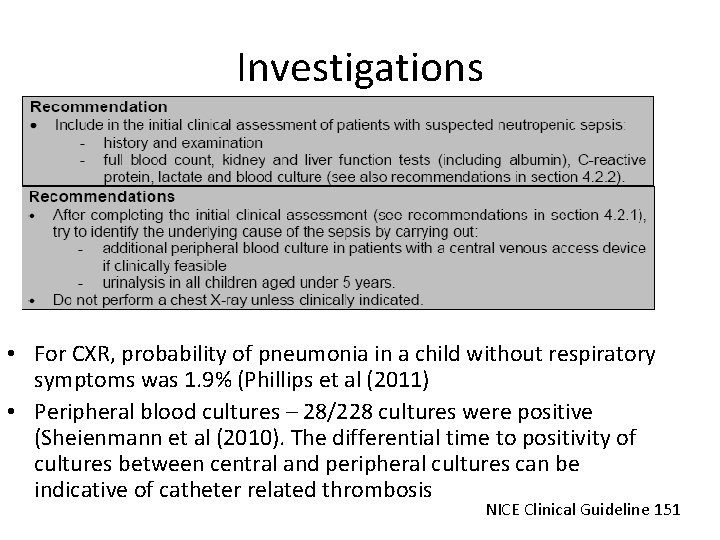 Investigations

Recommendation
• Include in the initial clinical assessment of patients with suspected neutropenic sepsis:
- history and examination
- full blood count, kidney and liver function tests (including albumin), C-reactive protein, lactate and blood culture (see also recommendations in section 4.2.2).

Recommendations
• After completing the initial clinical assessment (see recommendations in section 4.2.1), try to identify the underlying cause of the sepsis by carrying out:
- additional peripheral blood culture in patients with a central venous access device if clinically feasible
- urinalysis in all children aged under 5 years.
• Do not perform a chest X-ray unless clinically indicated.

• For CXR, probability of pneumonia in a child without respiratory symptoms was 1.9% (Phillips et al (2011)
• Peripheral blood cultures – 28/228 cultures were positive (Sheienmann et al (2010). The differential time to positivity of cultures between central and peripheral cultures can be indicative of catheter related thrombosis

NICE Clinical Guideline 151